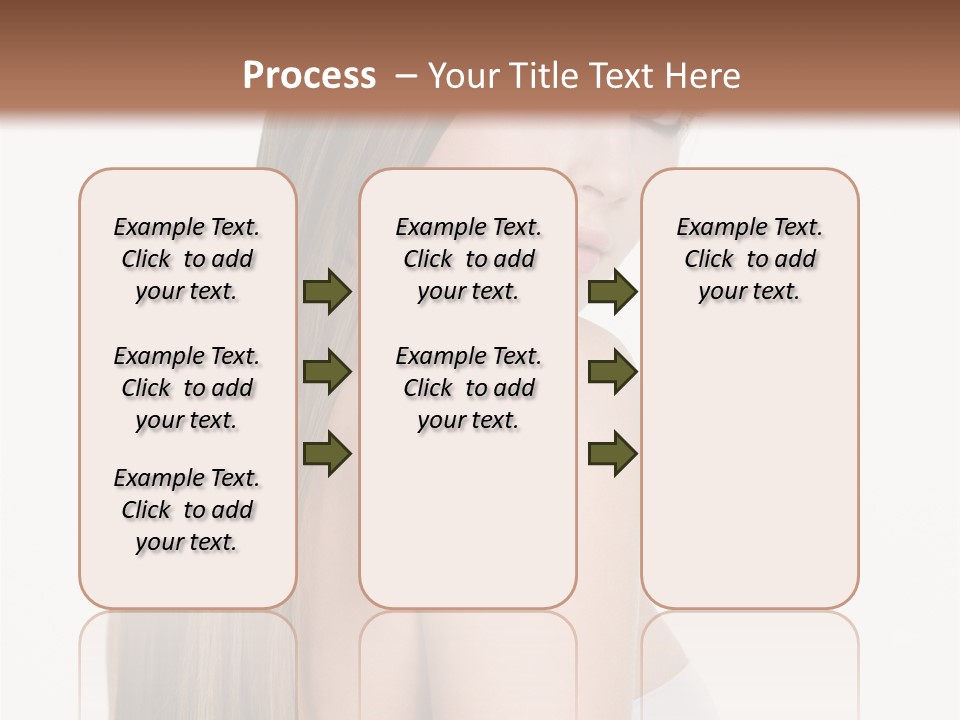 Process – Your Title Text Here

Example Text. Click to add your text.

Example Text. Click to add your text.

Example Text. Click to add your text.

Example Text. Click to add your text.

Example Text. Click to add your text.

Example Text. Click to add your text.